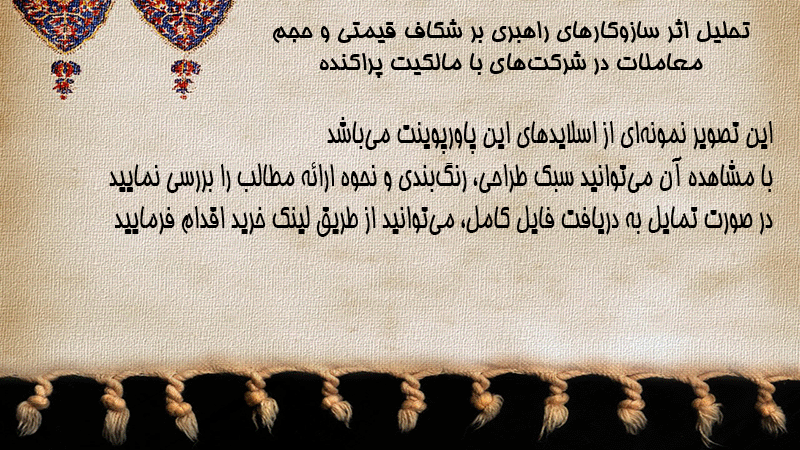 تحلیل اثر سازوکارهای راهبری بر شکاف قیمتی و حجم معاملات در شرکت‌های با مالکیت پراکنده

این تصویر نمونه‌ای از اسلایدهای این پاورپوینت می‌باشد
با مشاهده آن می‌توانید سبک طراحی، رنگ‌بندی و نحوه ارائه مطالب را بررسی نمایید
در صورت تمایل به دریافت فایل کامل، می‌توانید از طریق لینک خرید اقدام فرمایید